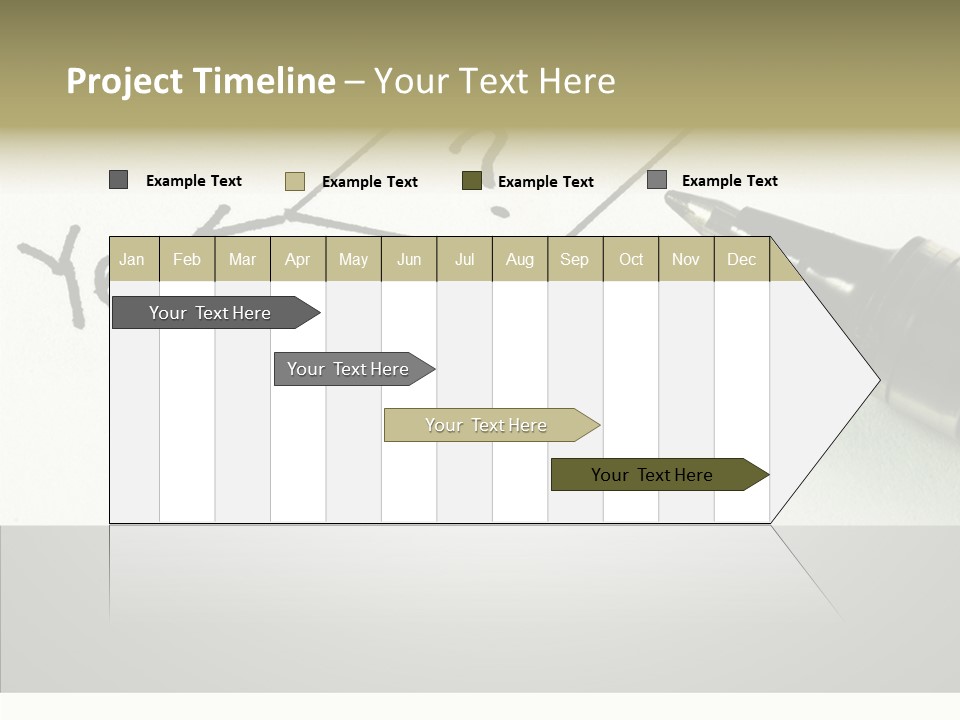 Project Timeline – Your Text Here

Example Text
Example Text
Example Text
Example Text

| Jan | Feb | Mar | Apr | May | Jun | Jul | Aug | Sep | Oct | Nov | Dec |
|---|---|---|---|---|---|---|---|---|---|---|---|

Your Text Here
Your Text Here
Your Text Here
Your Text Here